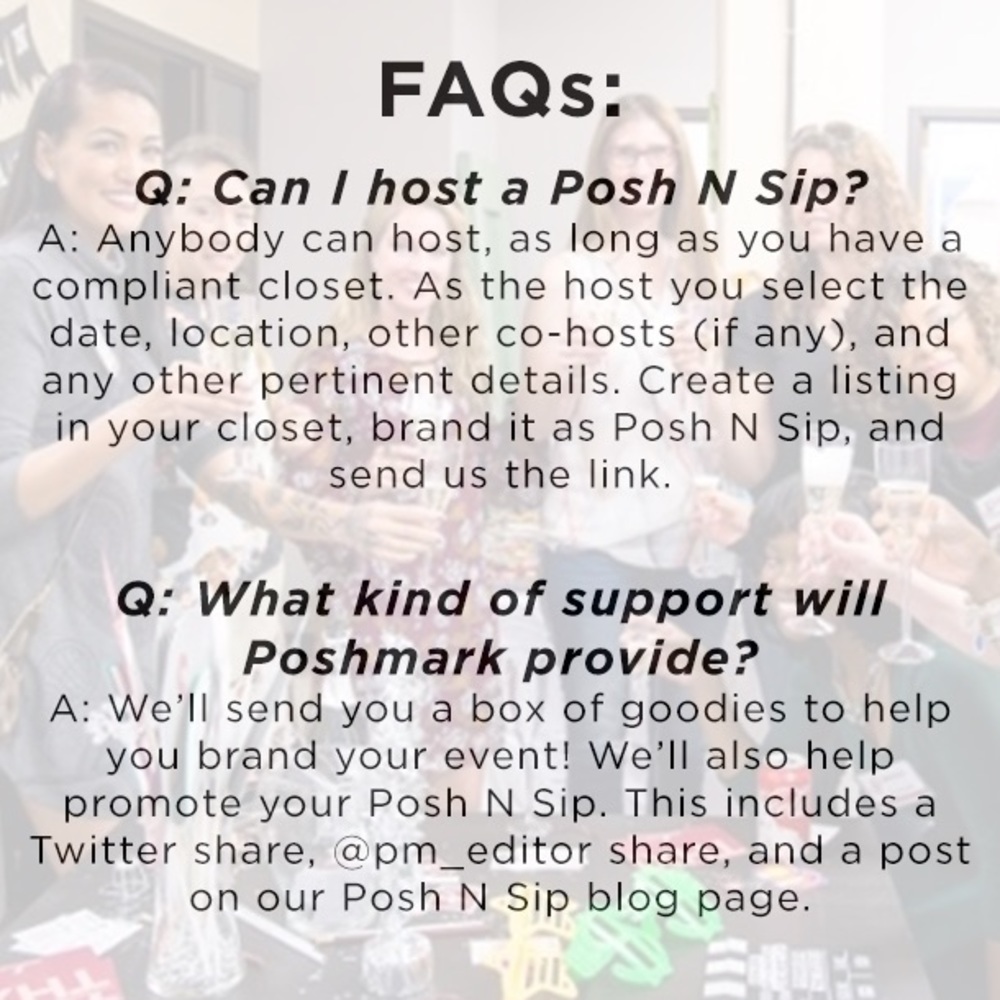 FAQs:

Q: Can I host a Posh N Sip?
A: Anybody can host, as long as you have a compliant closet. As the host you select the date, location, other co-hosts (if any), and any other pertinent details. Create a listing in your closet, brand it as Posh N Sip, and send us the link.

Q: What kind of support will Poshmark provide?
A: We'll send you a box of goodies to help you brand your event! We'll also help promote your Posh N Sip. This includes a Twitter share, @pm_editor share, and a post on our Posh N Sip blog page.